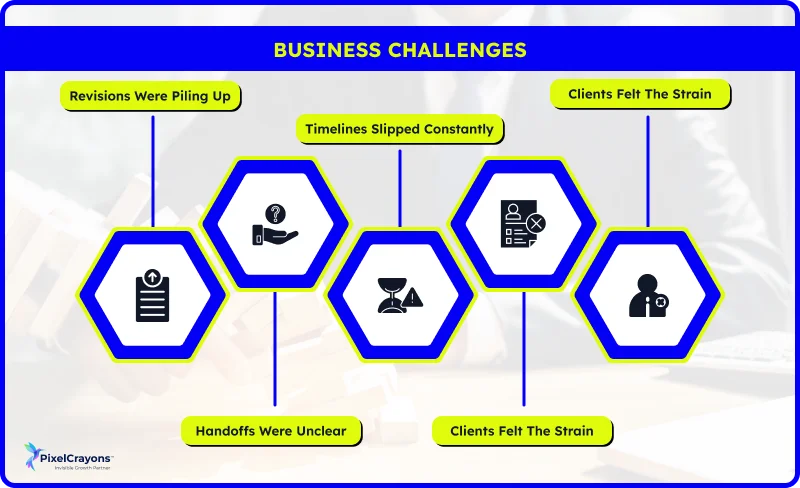 BUSINESS CHALLENGES

Revisions Were Piling Up

Handoffs Were Unclear

Timelines Slipped Constantly

Clients Felt The Strain

Clients Felt The Strain

PixelCrayons™
Invisible Growth Partner